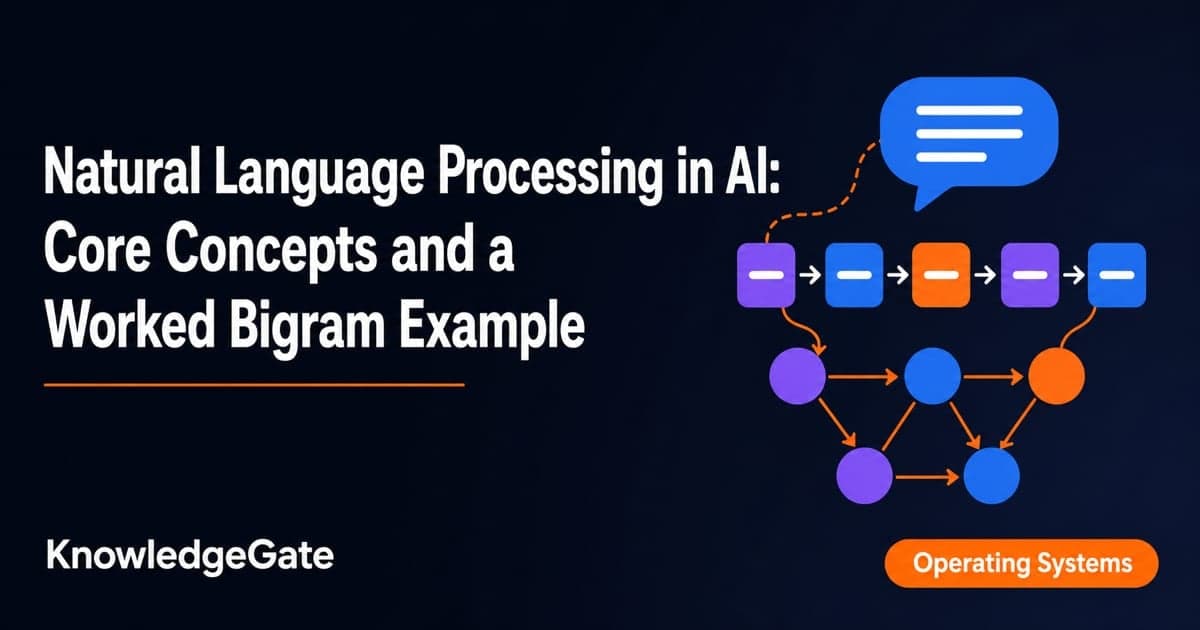 Natural Language Processing in AI: Core Concepts and a Worked Bigram Example

KnowledgeGate

Operating Systems